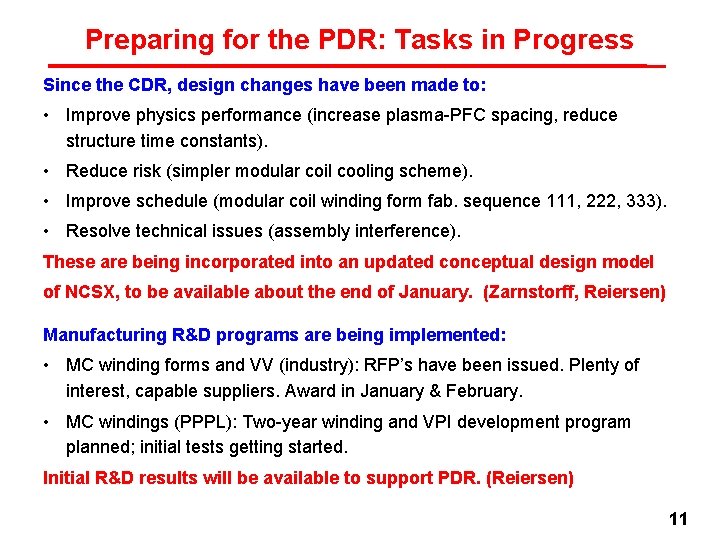 Preparing for the PDR: Tasks in Progress

Since the CDR, design changes have been made to:

• Improve physics performance (increase plasma-PFC spacing, reduce structure time constants).

• Reduce risk (simpler modular coil cooling scheme).

• Improve schedule (modular coil winding form fab. sequence 111, 222, 333).

• Resolve technical issues (assembly interference).

These are being incorporated into an updated conceptual design model of NCSX, to be available about the end of January. (Zarnstorff, Reiersen)

Manufacturing R&D programs are being implemented:

• MC winding forms and VV (industry): RFP's have been issued. Plenty of interest, capable suppliers. Award in January & February.

• MC windings (PPPL): Two-year winding and VPI development program planned; initial tests getting started.

Initial R&D results will be available to support PDR. (Reiersen)

11